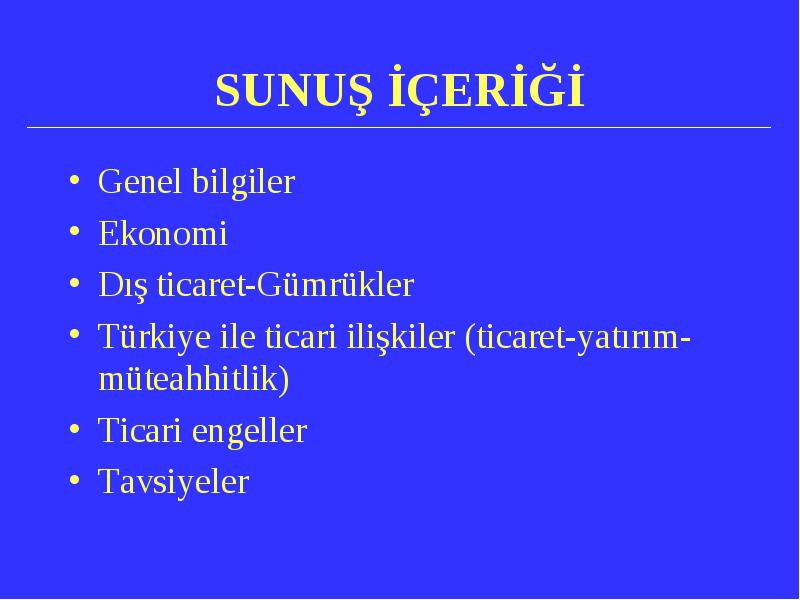 SUNUŞ İÇERİĞİ

• Genel bilgiler
• Ekonomi
• Dış ticaret-Gümrükler
• Türkiye ile ticari ilişkiler (ticaret-yatırım-müteahhitlik)
• Ticari engeller
• Tavsiyeler